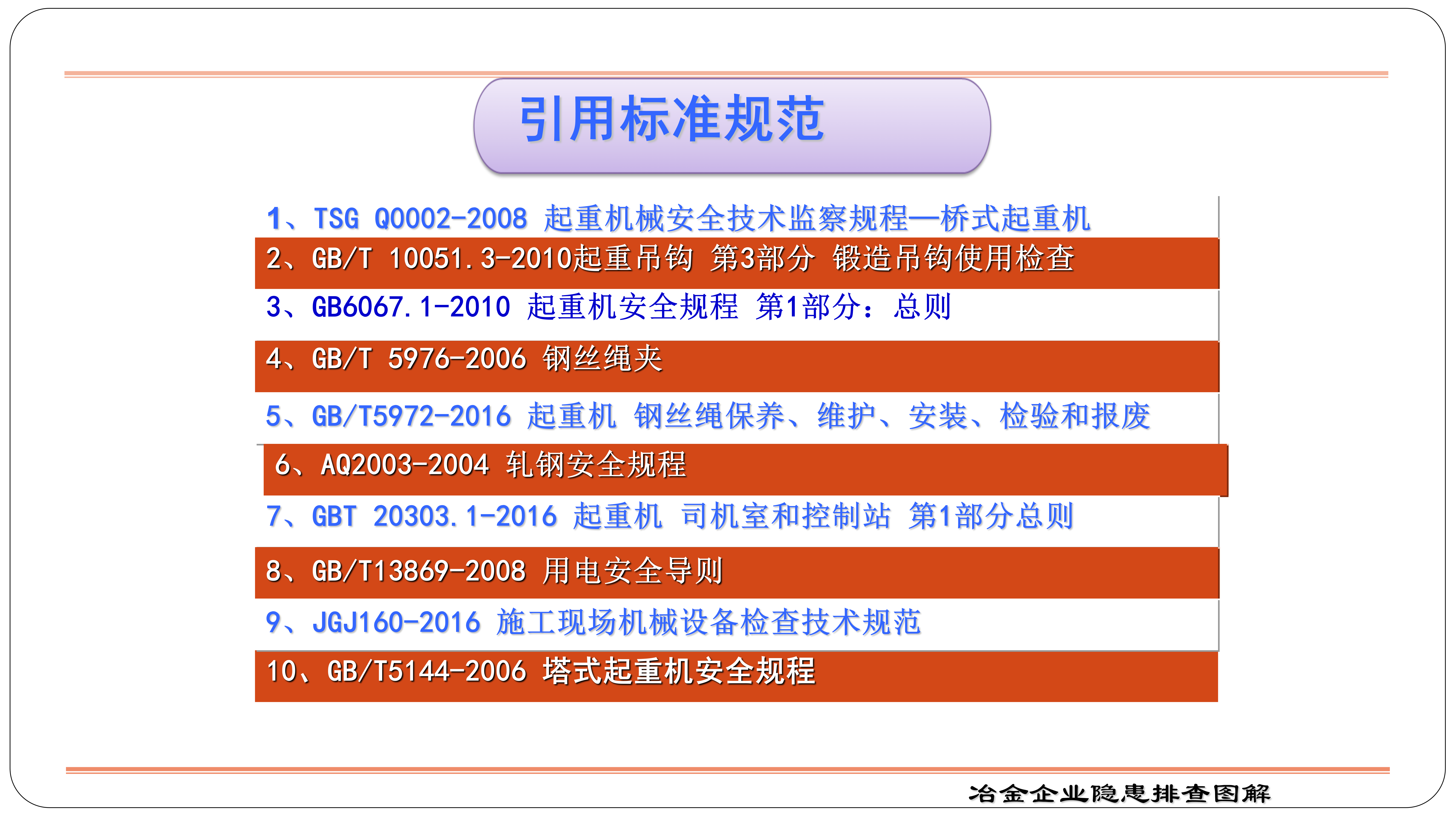 引用标准规范

1、TSG Q0002-2008 起重机械安全技术监察规程—桥式起重机

2、GB/T 10051.3-2010起重吊钩 第3部分 锻造吊钩使用检查

3、GB6067.1-2010 起重机安全规程 第1部分：总则

4、GB/T 5976-2006 钢丝绳夹

5、GB/T5972-2016 起重机 钢丝绳保养、维护、安装、检验和报废

6、AQ2003-2004 轧钢安全规程

7、GBT 20303.1-2016 起重机 司机室和控制站 第1部分总则

8、GB/T13869-2008 用电安全导则

9、JGJ160-2016 施工现场机械设备检查技术规范

10、GB/T5144-2006 塔式起重机安全规程

冶金企业隐患排查图解